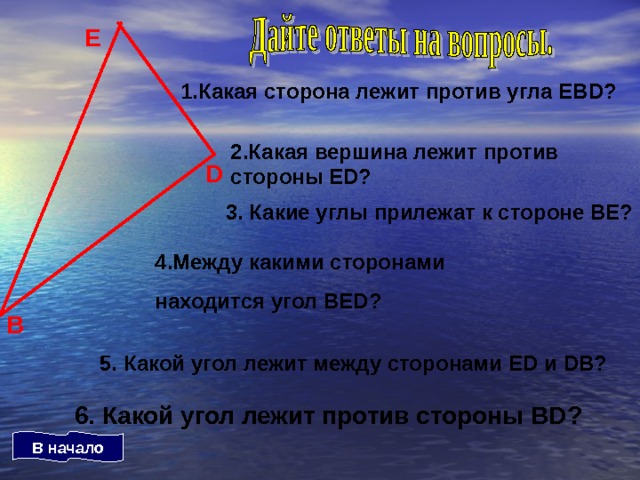 Дайте ответы на вопросы.

E

D

B

1.Какая сторона лежит против угла EBD?

2.Какая вершина лежит против стороны ED?

3. Какие углы прилежат к стороне BE?

4.Между какими сторонами

находится угол BED?

5. Какой угол лежит между сторонами ED и DB?

6. Какой угол лежит против стороны BD?

В начало